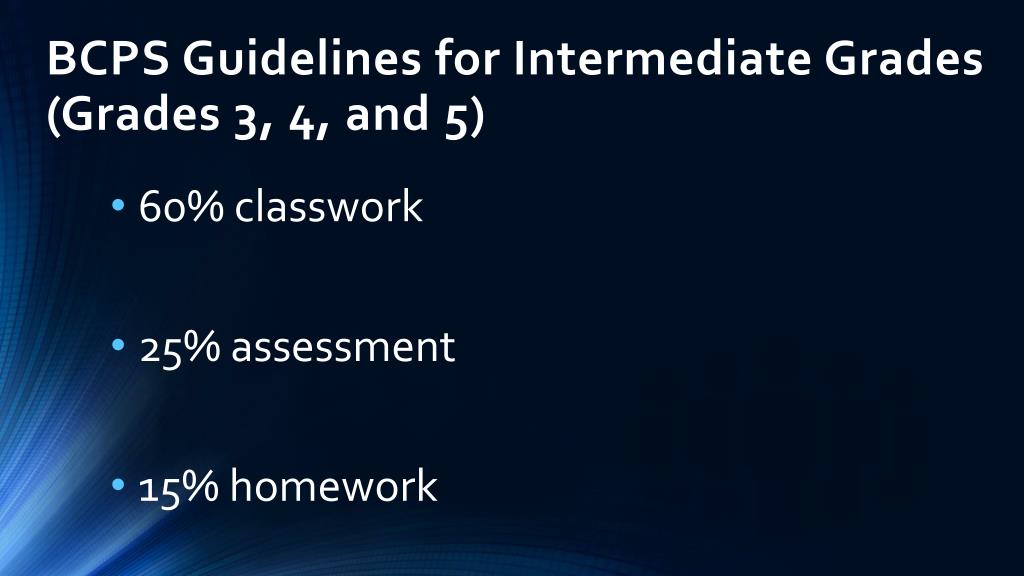 BCPS Guidelines for Intermediate Grades (Grades 3, 4, and 5)

• 60% classwork

• 25% assessment

• 15% homework